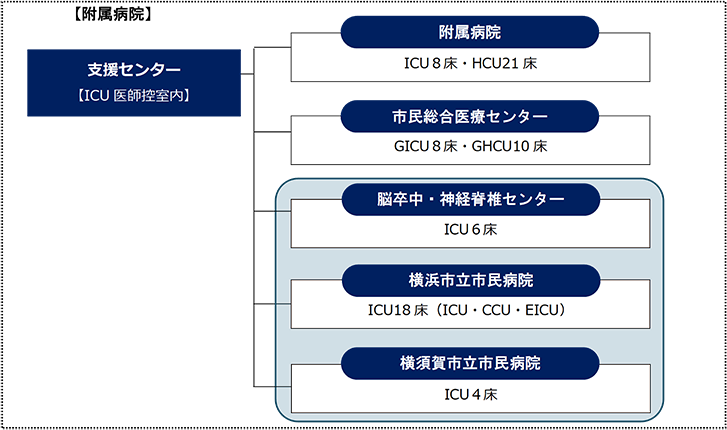 【附属病院】

支援センター
【ICU 医師控室内】

附属病院
ICU 8 床・HCU21 床

市民総合医療センター
GICU 8 床・GHCU10 床

脳卒中・神経脊椎センター
ICU 6 床

横浜市立市民病院
ICU18 床（ICU・CCU・EICU）

横須賀市立市民病院
ICU 4 床